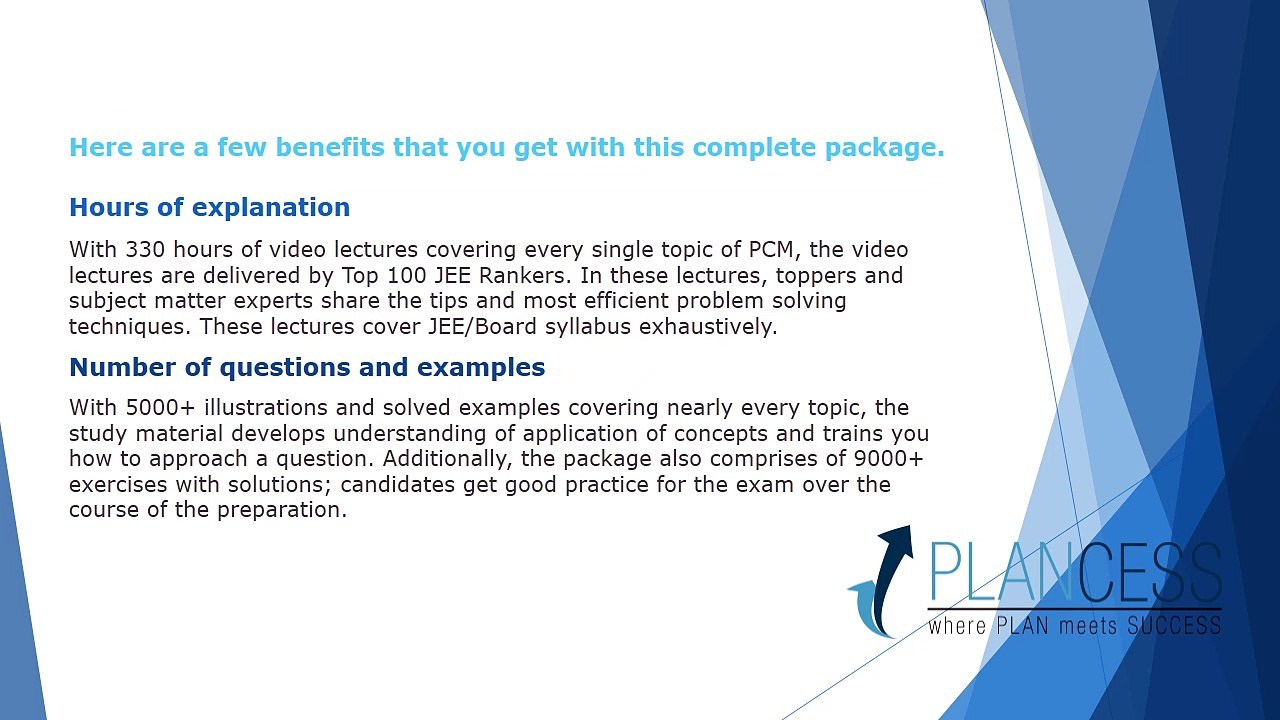 Here are a few benefits that you get with this complete package.

Hours of explanation

With 330 hours of video lectures covering every single topic of PCM, the video lectures are delivered by Top 100 JEE Rankers. In these lectures, toppers and subject matter experts share the tips and most efficient problem solving techniques. These lectures cover JEE/Board syllabus exhaustively.

Number of questions and examples

With 5000+ illustrations and solved examples covering nearly every topic, the study material develops understanding of application of concepts and trains you how to approach a question. Additionally, the package also comprises of 9000+ exercises with solutions; candidates get good practice for the exam over the course of the preparation.

PLANCESS
where PLAN meets SUCCESS